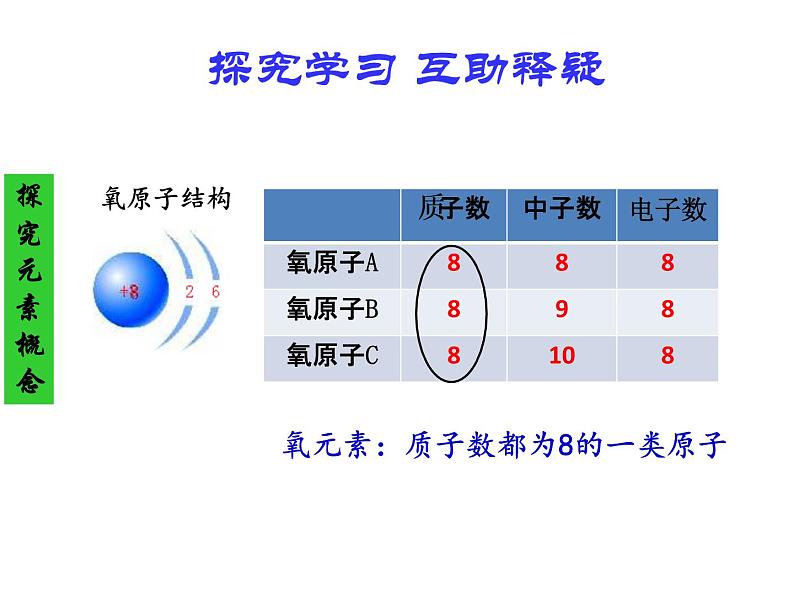 探究学习 互助释疑

探究元素概念

氧原子结构

+8 2 6

|  | 质子数 | 中子数 | 电子数 |
|---|---|---|---|
| 氧原子A | 8 | 8 | 8 |
| 氧原子B | 8 | 9 | 8 |
| 氧原子C | 8 | 10 | 8 |

氧元素：质子数都为8的一类原子